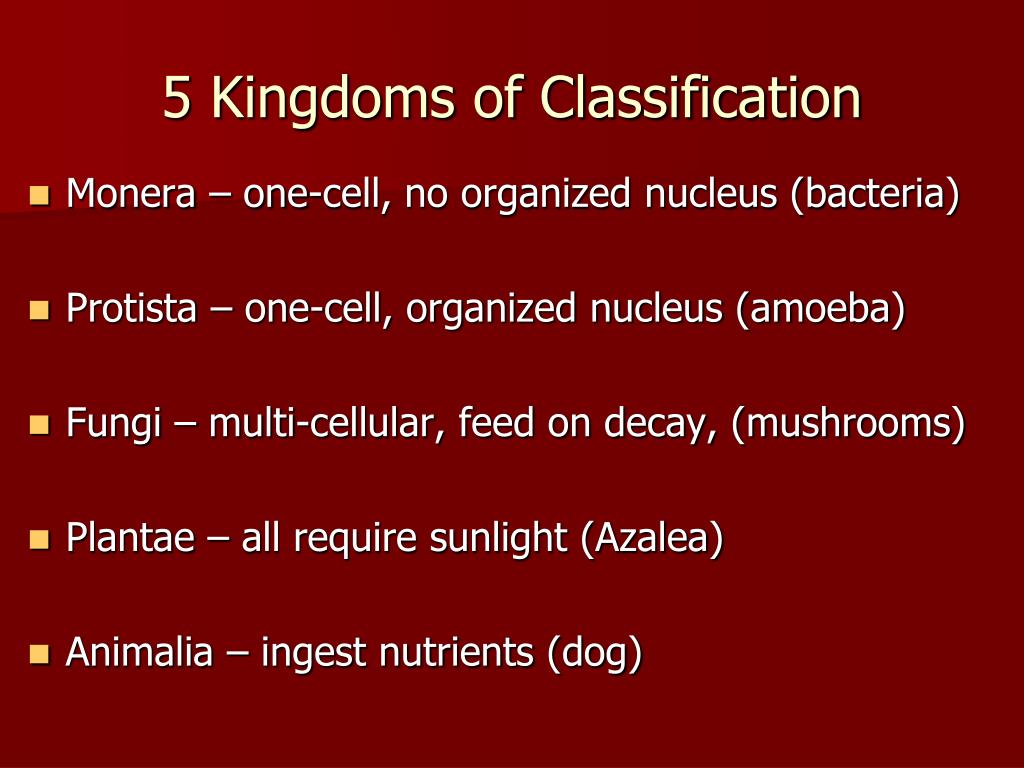 5 Kingdoms of Classification

- Monera – one-cell, no organized nucleus (bacteria)
- Protista – one-cell, organized nucleus (amoeba)
- Fungi – multi-cellular, feed on decay, (mushrooms)
- Plantae – all require sunlight (Azalea)
- Animalia – ingest nutrients (dog)